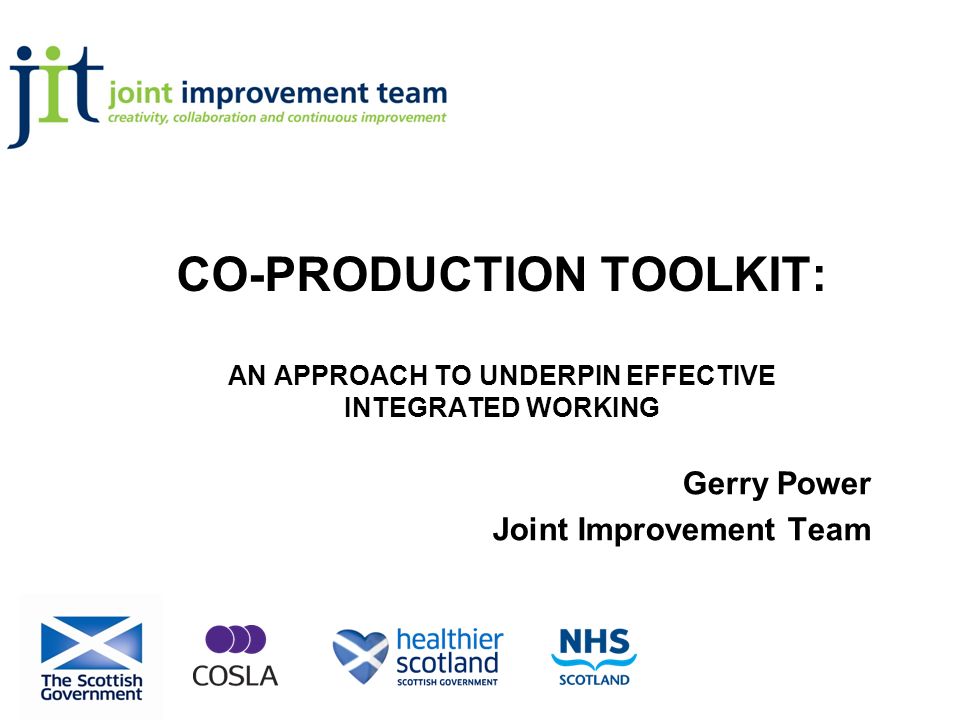 jit joint improvement team
creativity, collaboration and continuous improvement

CO-PRODUCTION TOOLKIT:

AN APPROACH TO UNDERPIN EFFECTIVE INTEGRATED WORKING

Gerry Power
Joint Improvement Team

The Scottish Government

COSLA

healthier scotland
SCOTTISH GOVERNMENT

NHS
SCOTLAND